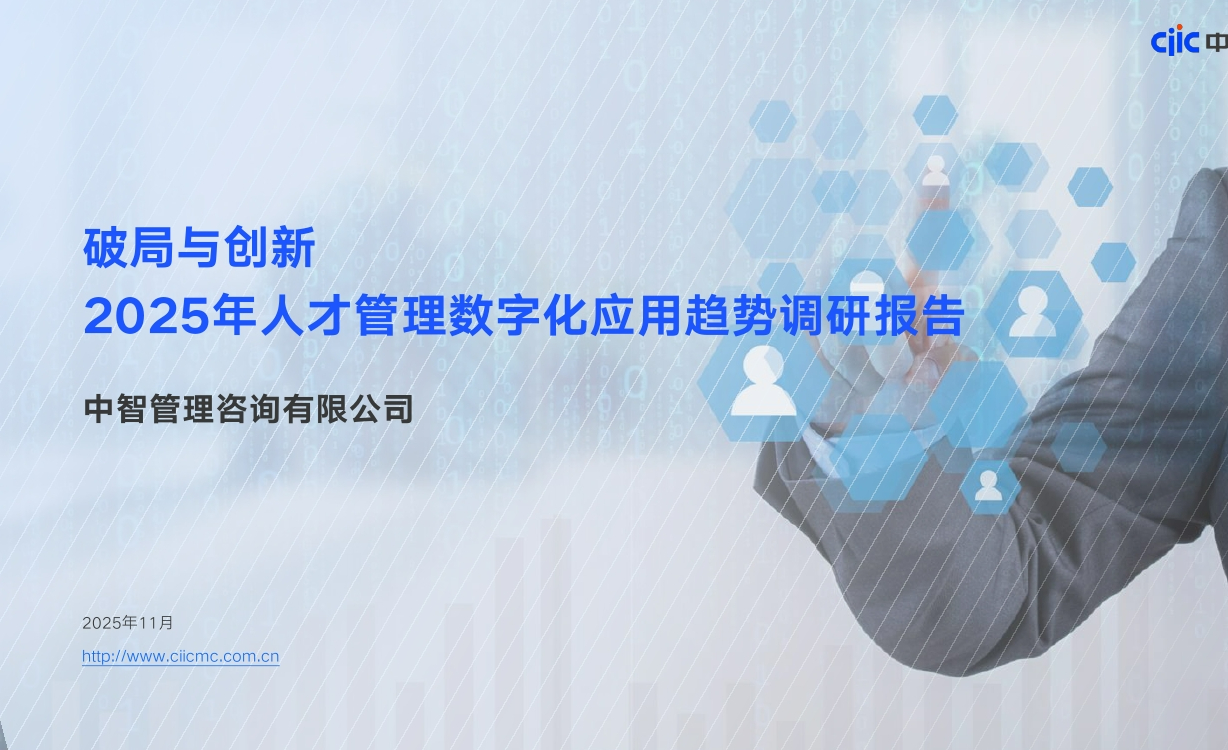 ciic 中

破局与创新
2025年人才管理数字化应用趋势调研报告

中智管理咨询有限公司

2025年11月

http://www.ciicmc.com.cn